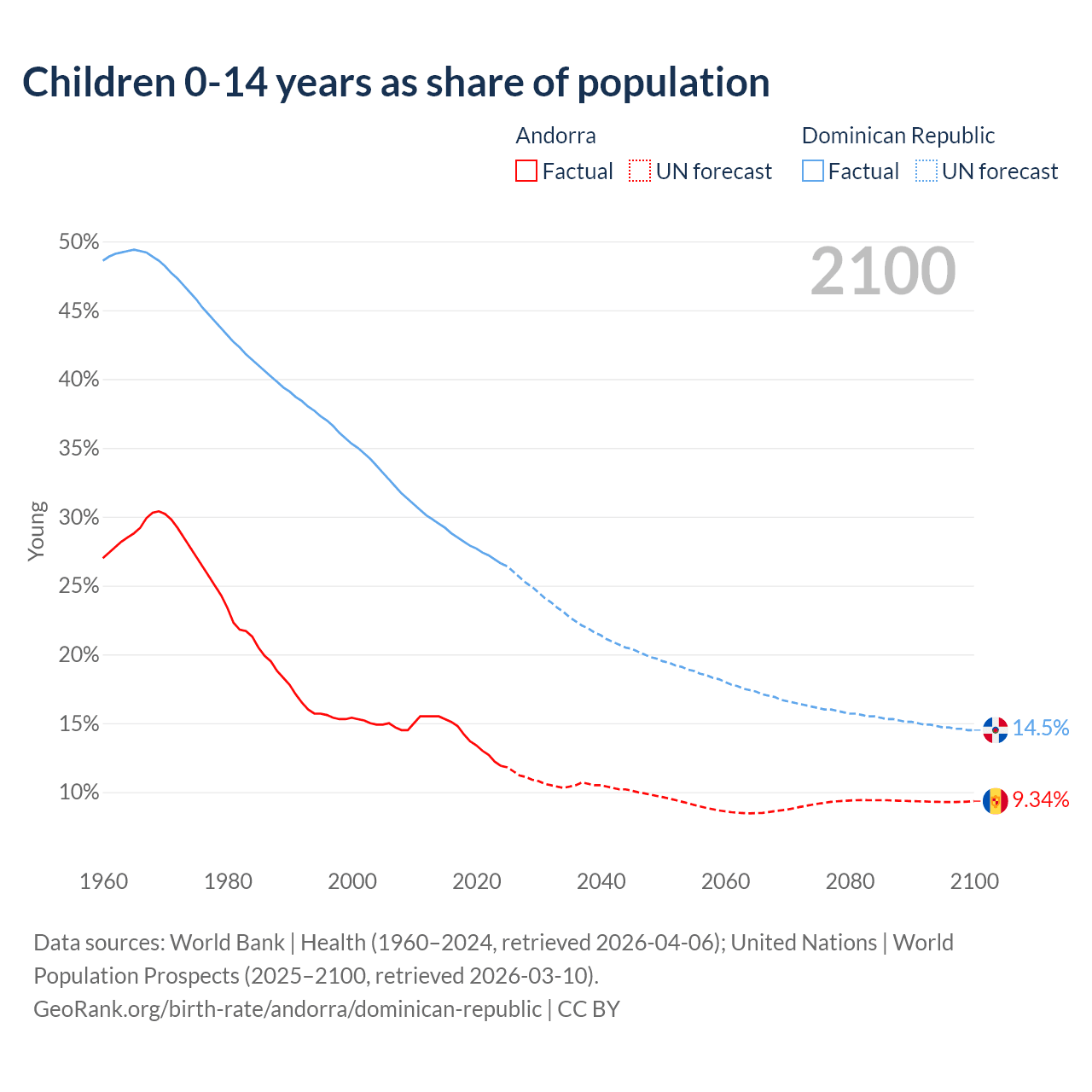 Children 0-14 years as share of population

Andorra
Factual UN forecast

Dominican Republic
Factual UN forecast

2100

50%
45%
40%
35%
30%
25%
20%
15%
10%

Young

14.5%
9.34%

1960 1980 2000 2020 2040 2060 2080 2100

Data sources: World Bank | Health (1960–2024, retrieved 2026-04-06); United Nations | World Population Prospects (2025–2100, retrieved 2026-03-10).
GeoRank.org/birth-rate/andorra/dominican-republic | CC BY